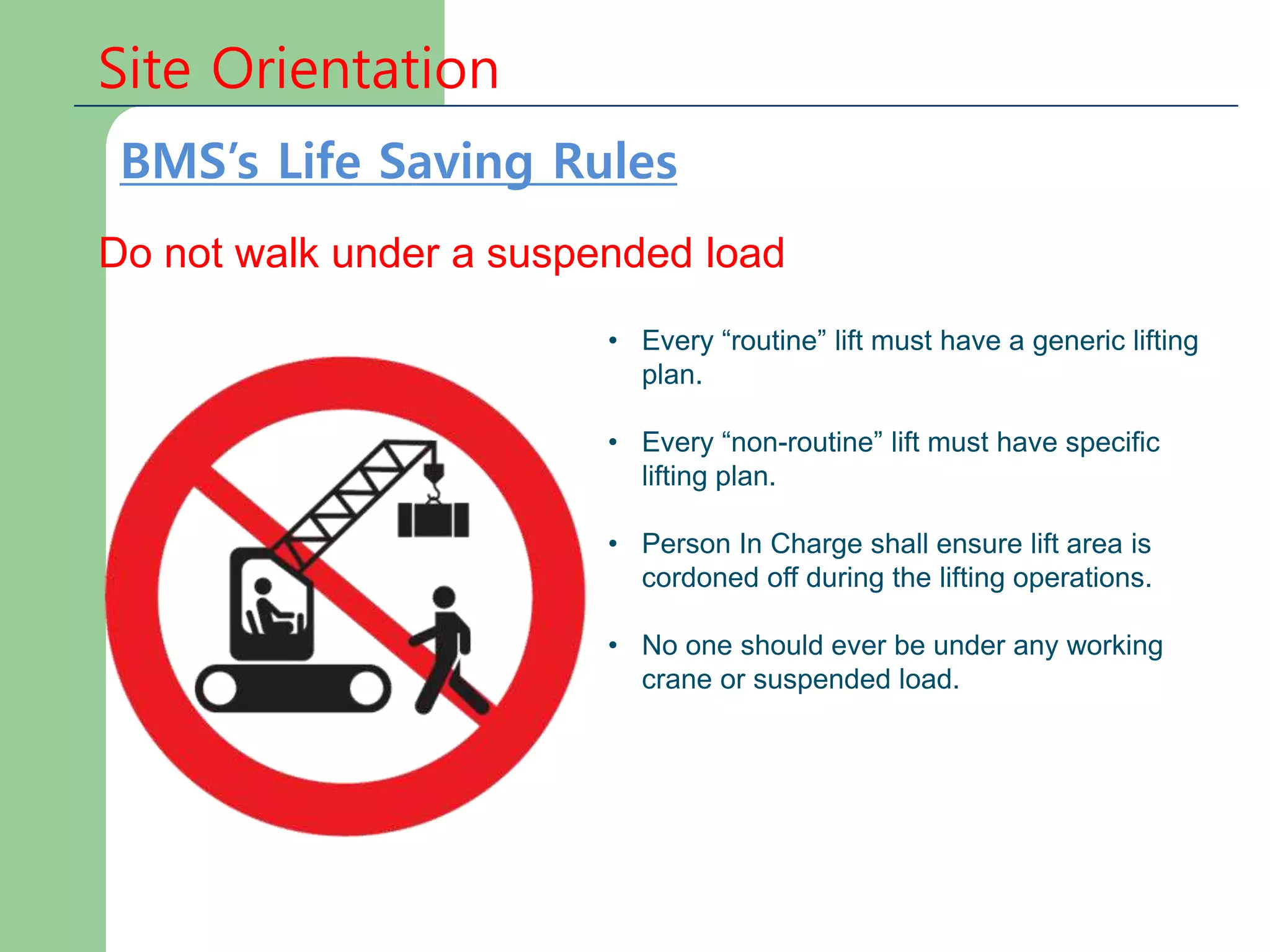 Site Orientation

BMS's Life Saving Rules

Do not walk under a suspended load

• Every “routine” lift must have a generic lifting plan.

• Every “non-routine” lift must have specific lifting plan.

• Person In Charge shall ensure lift area is cordoned off during the lifting operations.

• No one should ever be under any working crane or suspended load.